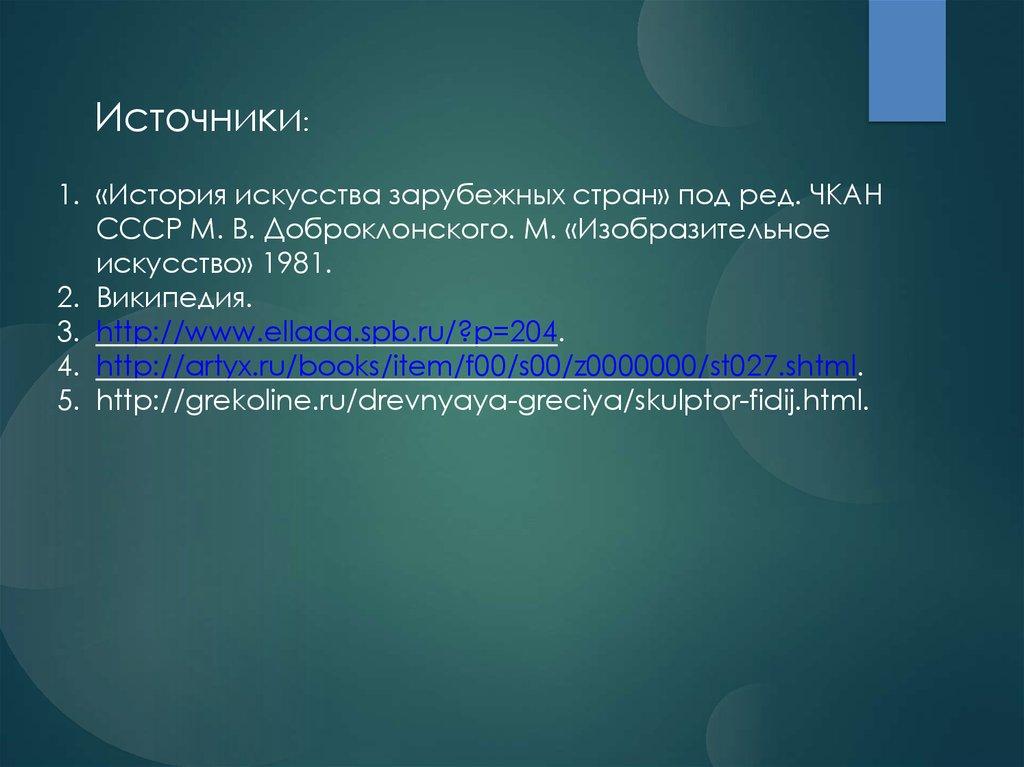 Источники:

1. «История искусства зарубежных стран» под ред. ЧКАН СССР М. В. Доброклонского. М. «Изобразительное искусство» 1981.
2. Википедия.
3. http://www.ellada.spb.ru/?p=204.
4. http://artyx.ru/books/item/f00/s00/z0000000/st027.shtml.
5. http://grekoline.ru/drevnyaya-greciya/skulptor-fidij.html.